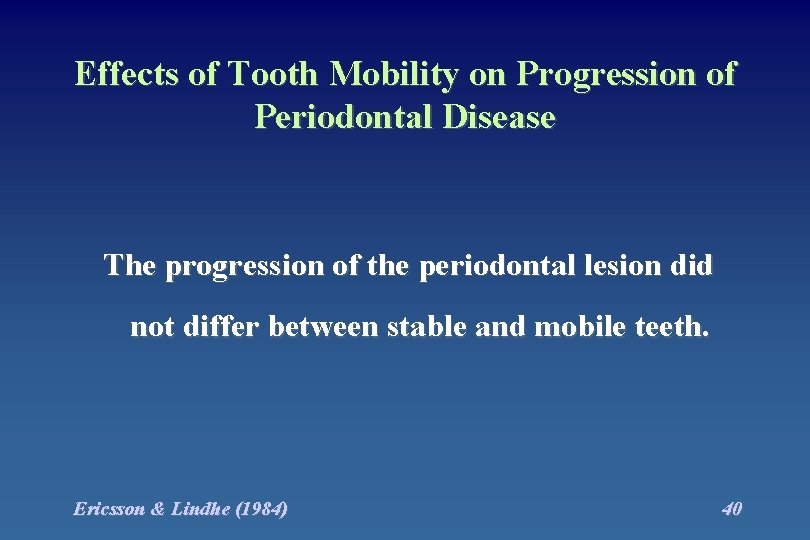 Effects of Tooth Mobility on Progression of Periodontal Disease

The progression of the periodontal lesion did not differ between stable and mobile teeth.

Ericsson & Lindhe (1984)

40